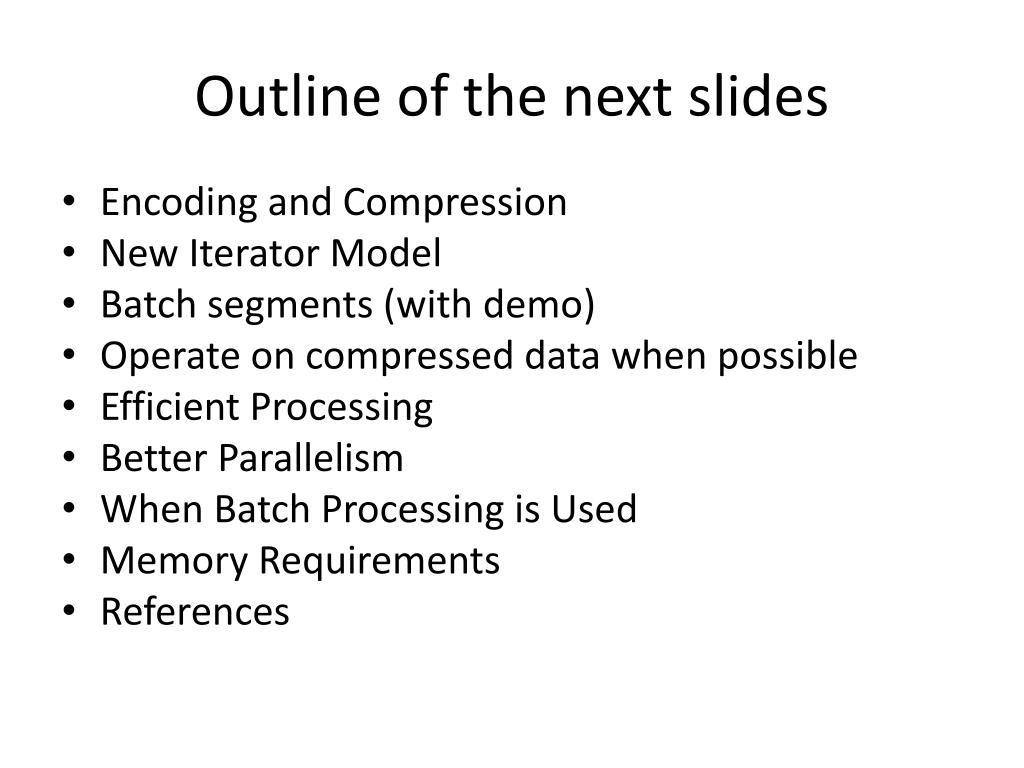 Outline of the next slides

• Encoding and Compression
• New Iterator Model
• Batch segments (with demo)
• Operate on compressed data when possible
• Efficient Processing
• Better Parallelism
• When Batch Processing is Used
• Memory Requirements
• References